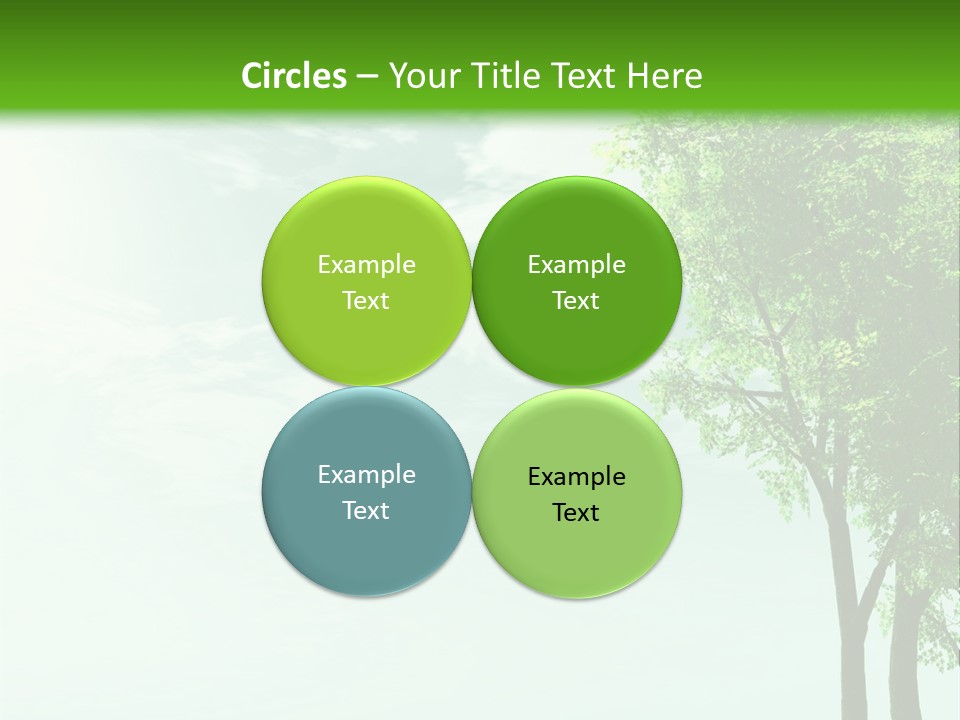 Circles – Your Title Text Here

Example Text

Example Text

Example Text

Example Text